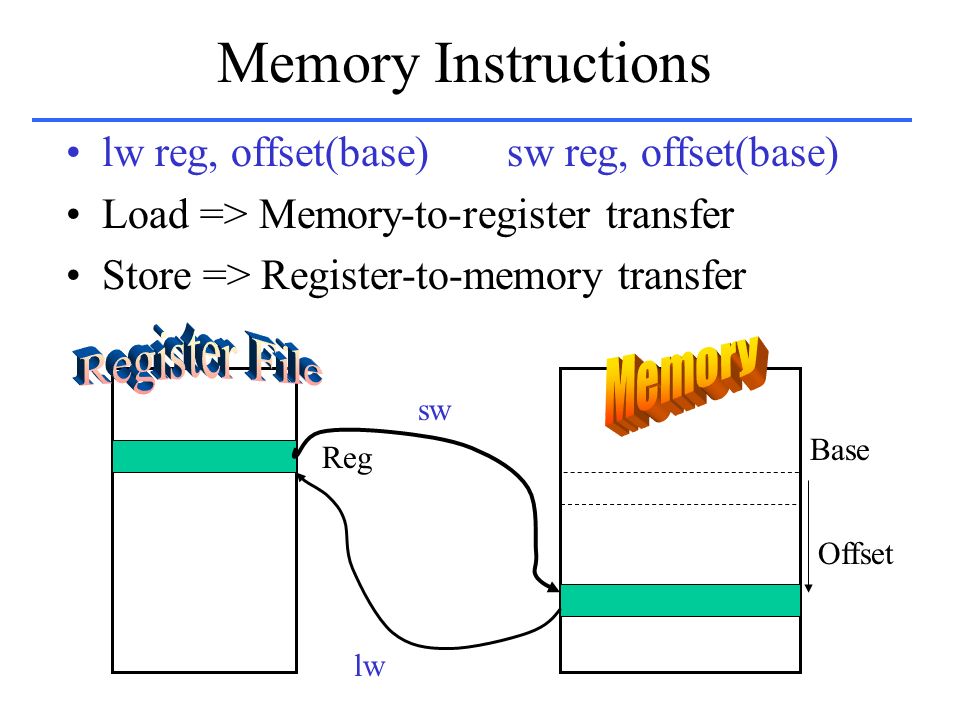 Memory Instructions

• lw reg, offset(base) sw reg, offset(base)
• Load => Memory-to-register transfer
• Store => Register-to-memory transfer

Register File

Memory

sw

Reg

Base

Offset

lw